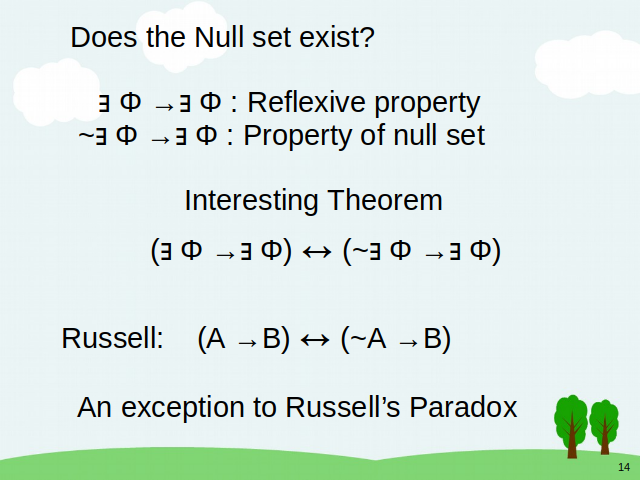 Does the Null set exist?

$\exists \Phi \rightarrow \exists \Phi$ : Reflexive property
$\sim\exists \Phi \rightarrow \exists \Phi$ : Property of null set

Interesting Theorem

$(\exists \Phi \rightarrow \exists \Phi) \leftrightarrow (\sim\exists \Phi \rightarrow \exists \Phi)$

Russell: $(A \rightarrow B) \leftrightarrow (\sim A \rightarrow B)$

An exception to Russell's Paradox

14